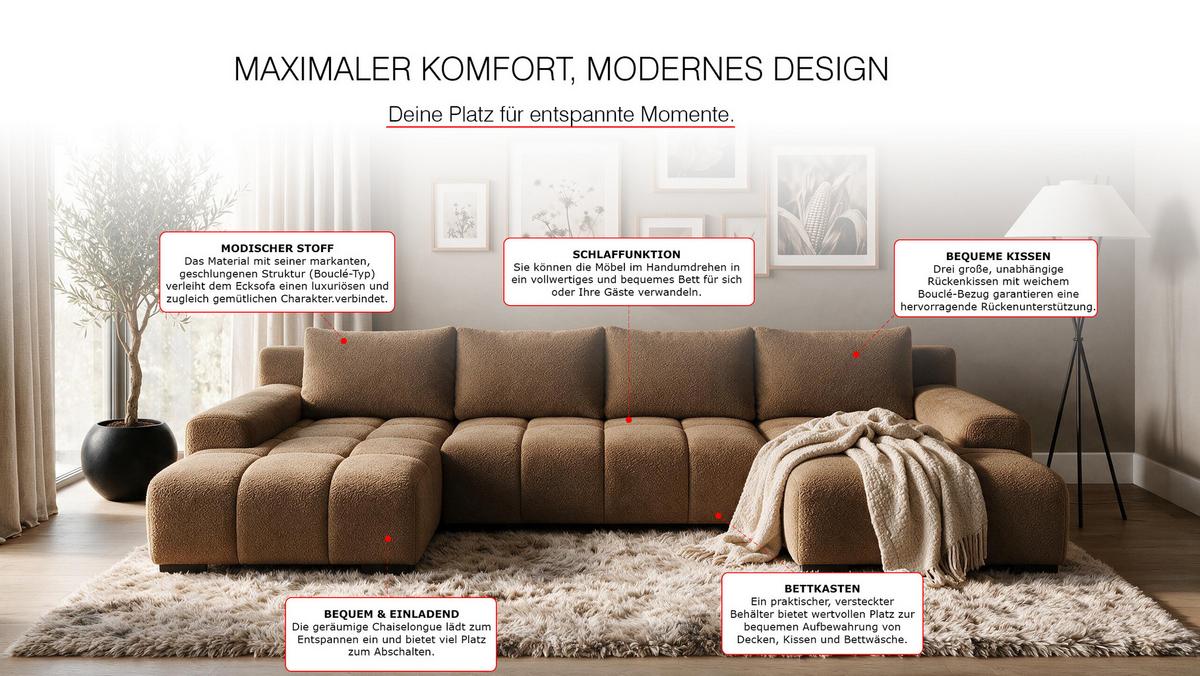 MAXIMALER KOMFORT, MODERNES DESIGN

Deine Platz für entspannte Momente.

MODISCHER STOFF
Das Material mit seiner markanten, geschlungenen Struktur (Bouclé-Typ) verleiht dem Ecksofa einen luxuriösen und zugleich gemütlichen Charakter.verbindet.

SCHLAFFUNKTION
Sie können die Möbel im Handumdrehen in ein vollwertiges und bequemes Bett für sich oder Ihre Gäste verwandeln.

BEQUEME KISSEN
Drei große, unabhängige Rückenkissen mit weichem Bouclé-Bezug garantieren eine hervorragende Rückenunterstützung.

BEQUEM & EINLADEND
Die geräumige Chaiselongue lädt zum Entspannen ein und bietet viel Platz zum Abschalten.

BETTKASTEN
Ein praktischer, versteckter Behälter bietet wertvollen Platz zur bequemen Aufbewahrung von Decken, Kissen und Bettwäsche.